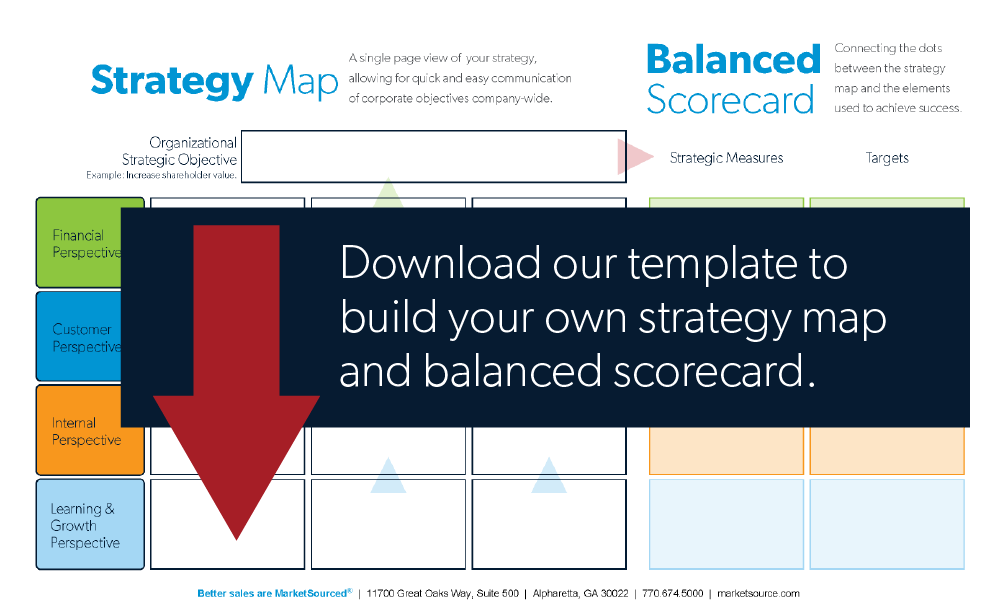 Strategy Map

A single page view of your strategy, allowing for quick and easy communication of corporate objectives company-wide.

Balanced Scorecard

Connecting the dots between the strategy map and the elements used to achieve success.

Organizational Strategic Objective
Example: Increase shareholder value.

Strategic Measures

Targets

Financial Perspective

Customer Perspective

Internal Perspective

Learning & Growth Perspective

Download our template to build your own strategy map and balanced scorecard.

Better sales are MarketSourced® | 11700 Great Oaks Way, Suite 500 | Alpharetta, GA 30022 | 770.674.5000 | marketsource.com